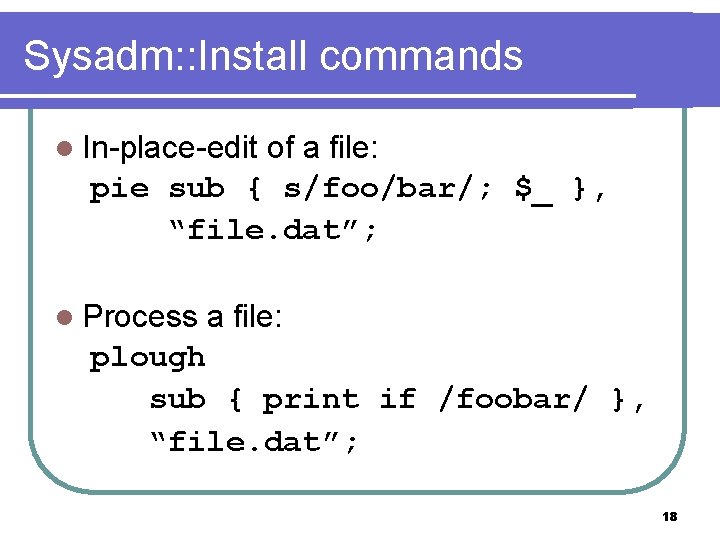 Sysadm::Install commands

In-place-edit of a file:
pie sub { s/foo/bar/; $_ },
“file.dat”;

Process a file:
plough
sub { print if /foobar/ },
“file.dat”;

18